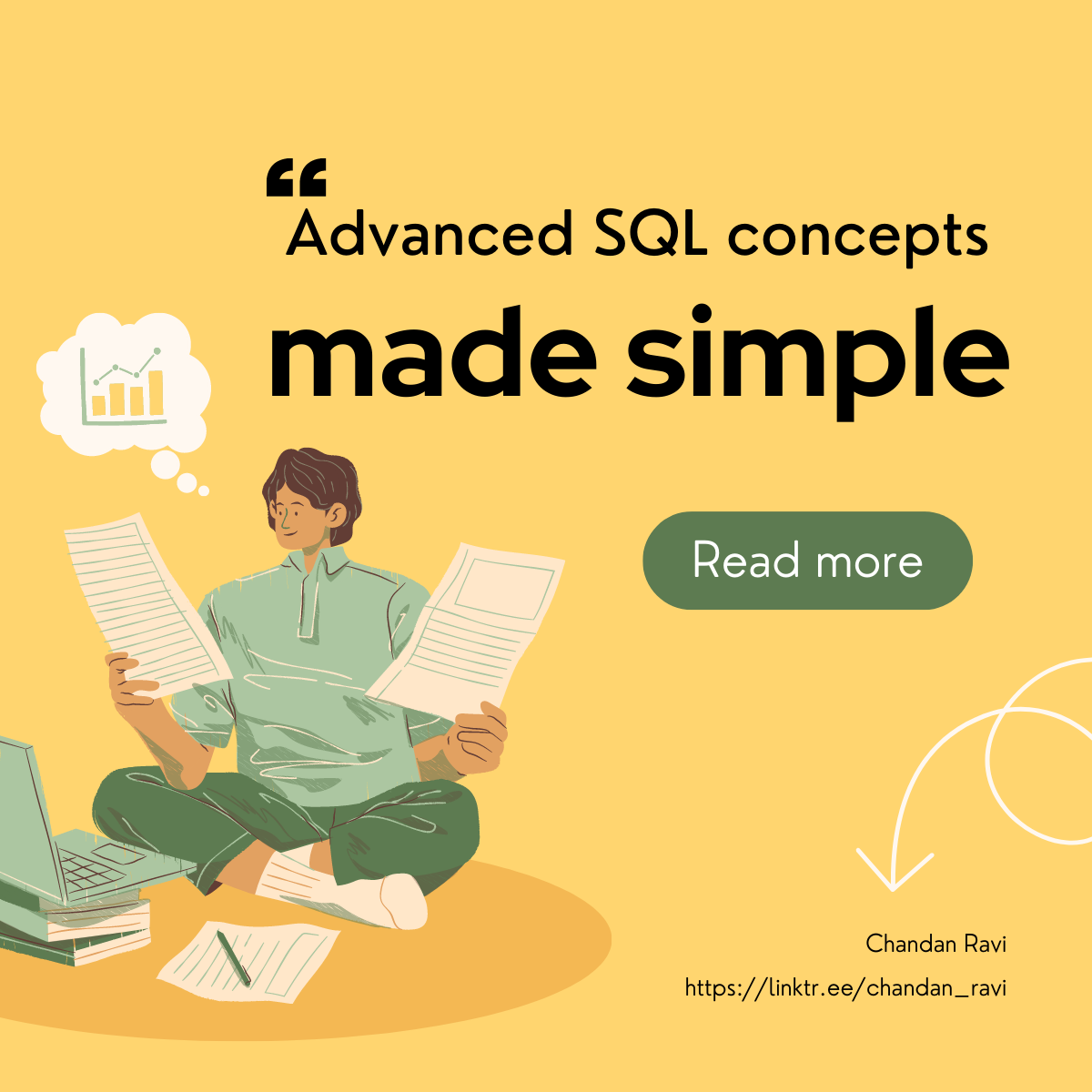 “Advanced SQL concepts

made simple

Read more

Chandan Ravi

https://linktr.ee/chandan_ravi